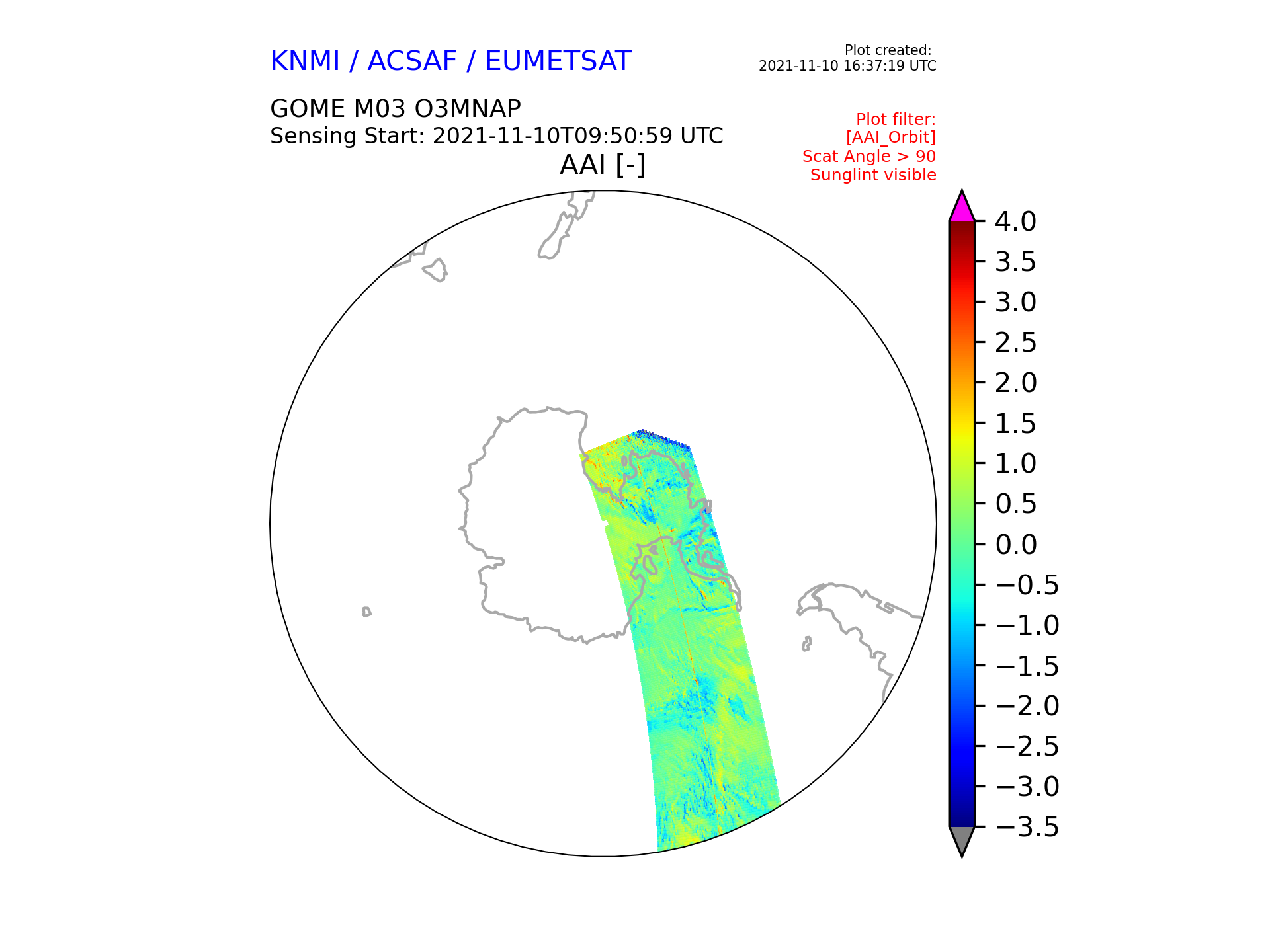 KNMI / ACSAF / EUMETSAT

Plot created:
2021-11-10 16:37:19 UTC

GOME M03 O3MNAP
Sensing Start: 2021-11-10T09:50:59 UTC

Plot filter:
[AAI_Orbit]
Scat Angle > 90
Sunglint visible

AAI [-]

4.0
3.5
3.0
2.5
2.0
1.5
1.0
0.5
0.0
−0.5
−1.0
−1.5
−2.0
−2.5
−3.0
−3.5